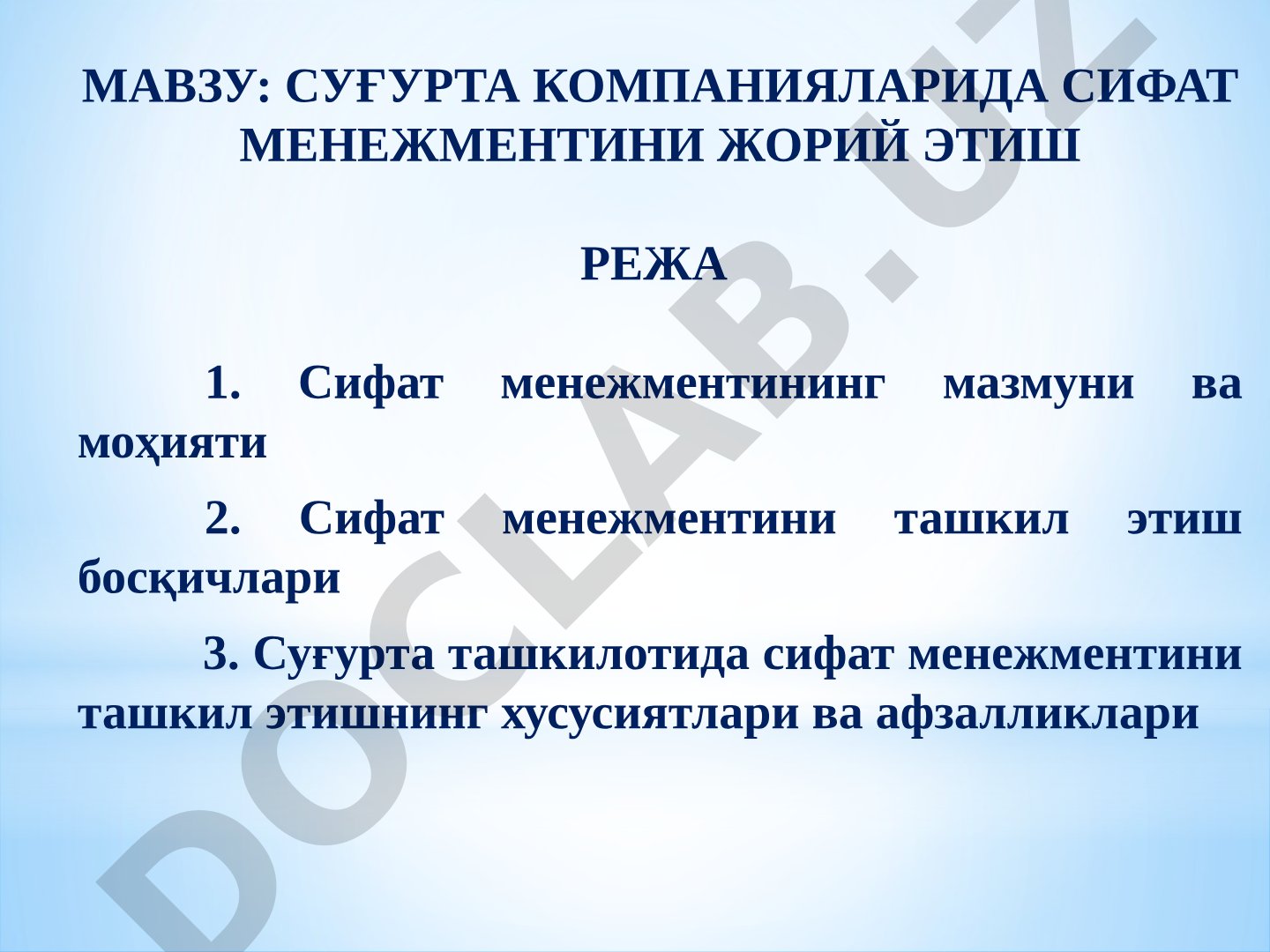 МАВЗУ: СУҒУРТА КОМПАНИЯЛАРИДА СИФАТ МЕНЕЖМЕНТИНИ ЖОРИЙ ЭТИШ

РЕЖА

1. Сифат менежментининг мазмуни ва моҳияти

2. Сифат менежментини ташкил этиш босқичлари

3. Суғурта ташкилотида сифат менежментини ташкил этишнинг хусусиятлари ва афзалликлари

DOCLAB.UZ